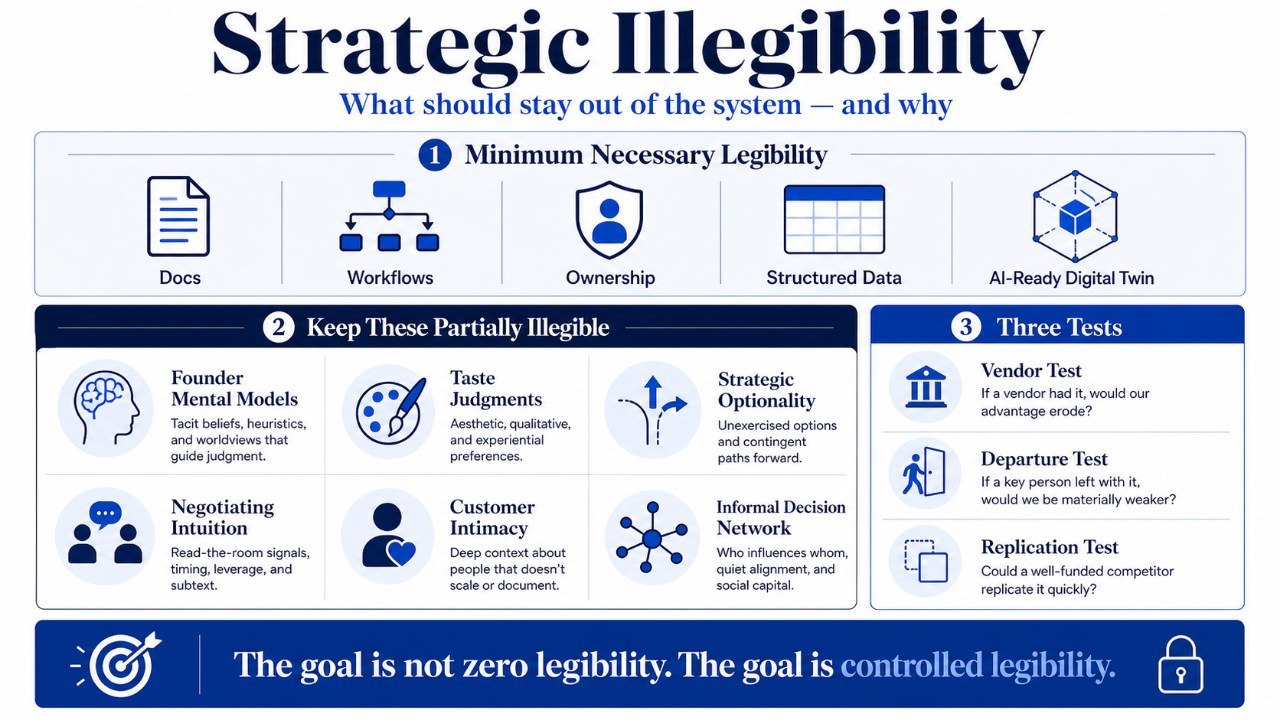 Strategic Illegibility

What should stay out of the system — and why

1 Minimum Necessary Legibility

Docs

Workflows

Ownership

Structured Data

AI-Ready Digital Twin

2 Keep These Partially Illegible

Founder Mental Models
Tacit beliefs, heuristics, and worldviews that guide judgment.

Taste Judgments
Aesthetic, qualitative, and experiential preferences.

Strategic Optionality
Unexercised options and contingent paths forward.

Negotiating Intuition
Read-the-room signals, timing, leverage, and subtext.

Customer Intimacy
Deep context about people that doesn't scale or document.

Informal Decision Network
Who influences whom, quiet alignment, and social capital.

3 Three Tests

Vendor Test
If a vendor had it, would our advantage erode?

Departure Test
If a key person left with it, would we be materially weaker?

Replication Test
Could a well-funded competitor replicate it quickly?

The goal is not zero legibility. The goal is controlled legibility.